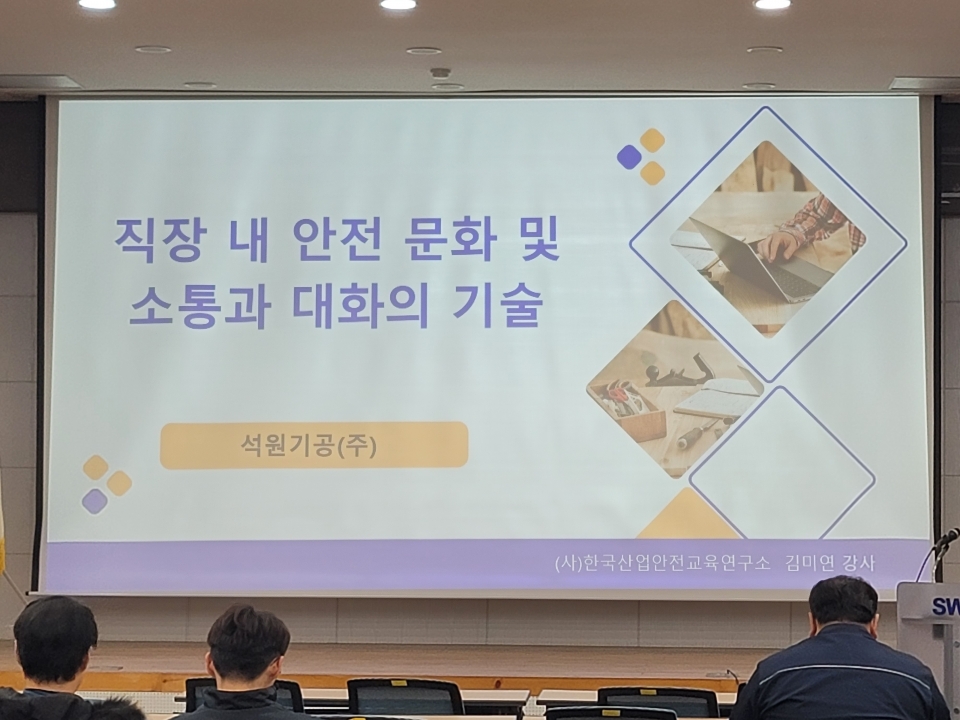 직장 내 안전 문화 및
소통과 대화의 기술

석원기공(주)

(사)한국산업안전교육연구소 김미연 강사

SW